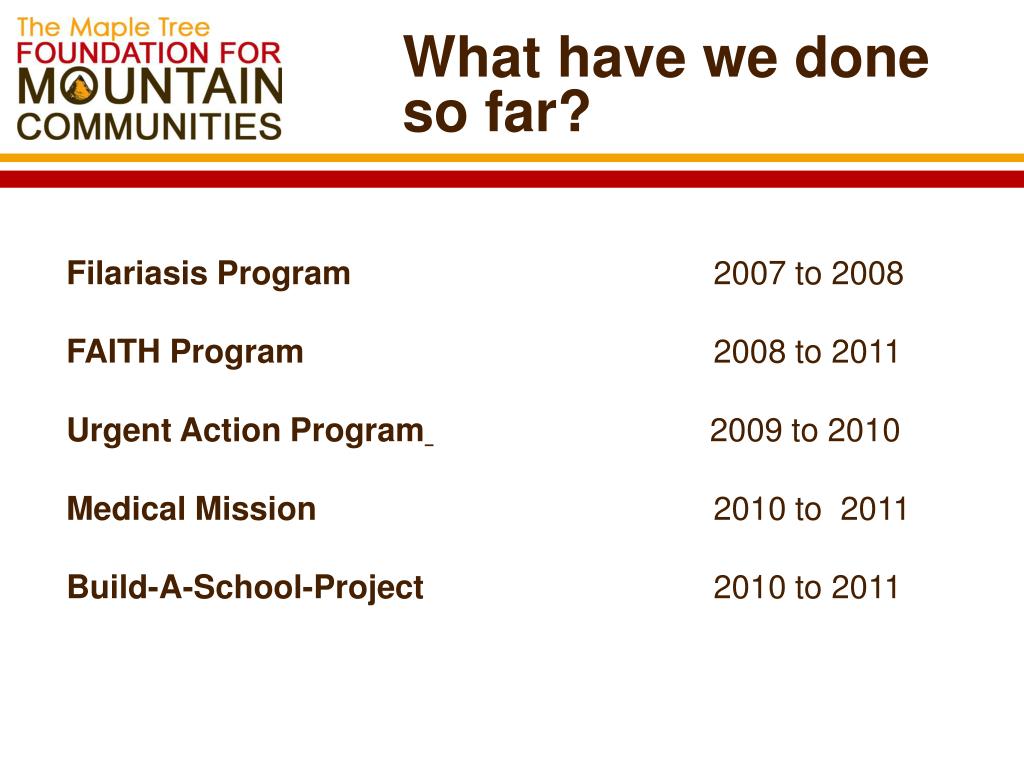 The Maple Tree
FOUNDATION FOR
MOUNTAIN
COMMUNITIES

What have we done so far?

Filariasis Program 2007 to 2008

FAITH Program 2008 to 2011

Urgent Action Program 2009 to 2010

Medical Mission 2010 to 2011

Build-A-School-Project 2010 to 2011